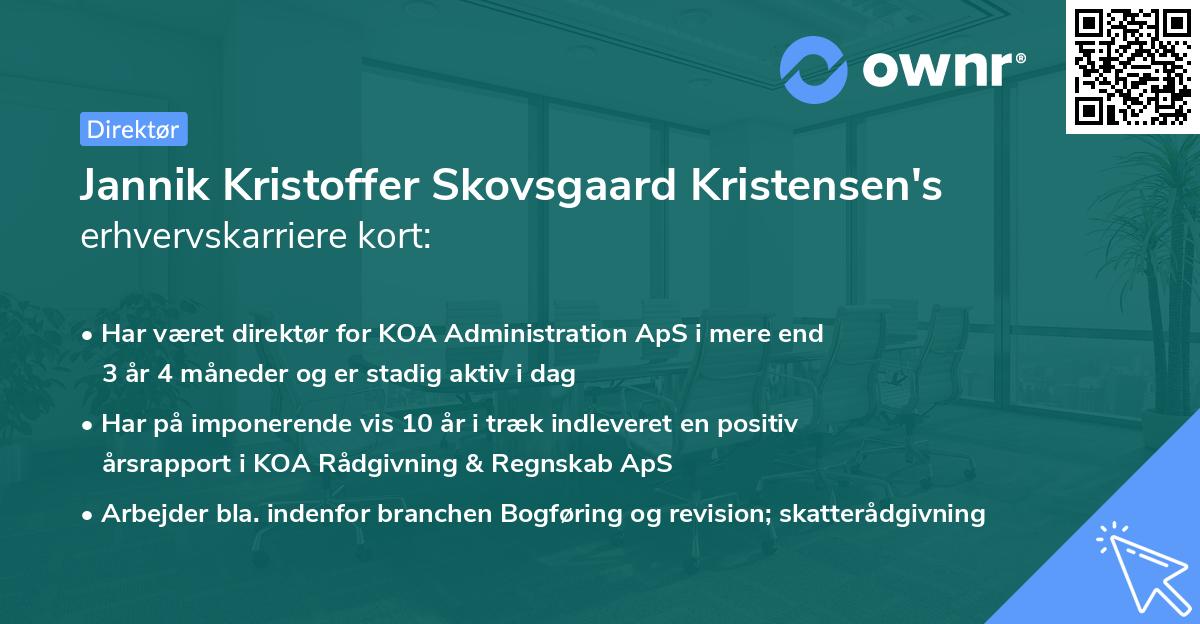 ownr®

Direktør

Jannik Kristoffer Skovsgaard Kristensen's erhvervskarriere kort:

• Har været direktør for KOA Administration ApS i mere end 3 år 4 måneder og er stadig aktiv i dag

• Har på imponerende vis 10 år i træk indleveret en positiv årsrapport i KOA Rådgivning & Regnskab ApS

• Arbejder bla. indenfor branchen Bogføring og revision; skatterådgivning